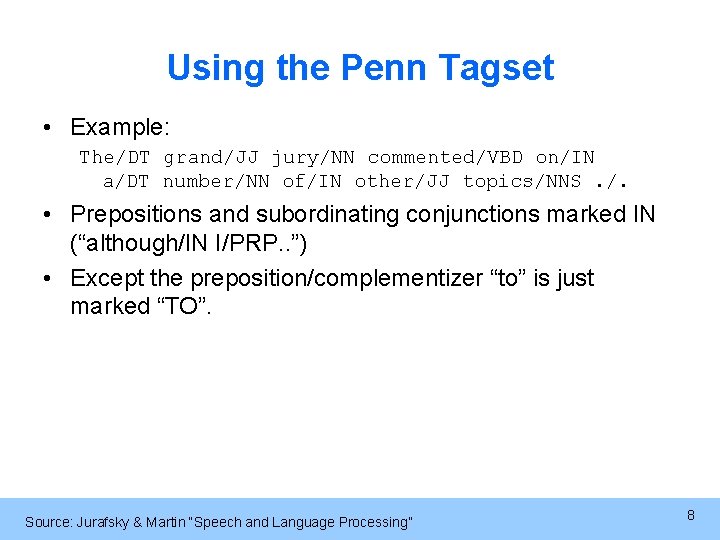 Using the Penn Tagset

• Example:
The/DT grand/JJ jury/NN commented/VBD on/IN a/DT number/NN of/IN other/JJ topics/NNS ./.

• Prepositions and subordinating conjunctions marked IN (“although/IN I/PRP..”)

• Except the preposition/complementizer “to” is just marked “TO”.

Source: Jurafsky & Martin "Speech and Language Processing"

8